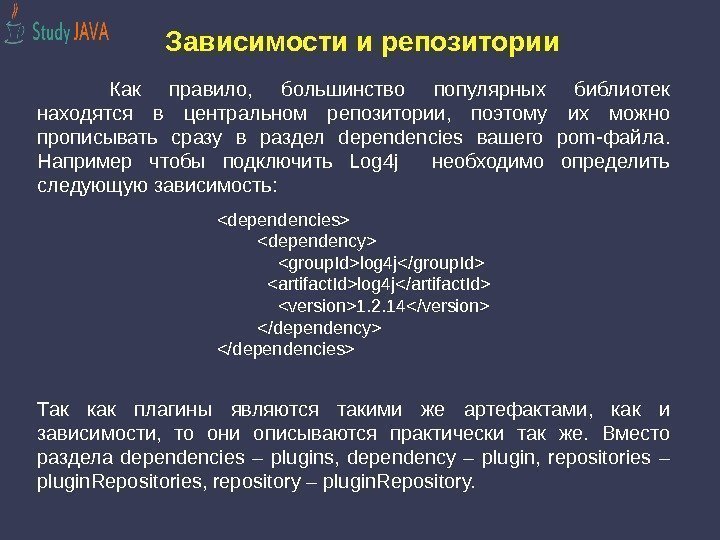 Study JAVA

Зависимости и репозитории

Как правило, большинство популярных библиотек находятся в центральном репозитории, поэтому их можно прописывать сразу в раздел dependencies вашего pom-файла. Например чтобы подключить Log4j необходимо определить следующую зависимость:

<dependencies>
<dependency>
<groupId>log4j</groupId>
<artifactId>log4j</artifactId>
<version>1.2.14</version>
</dependency>
</dependencies>

Так как плагины являются такими же артефактами, как и зависимости, то они описываются практически так же. Вместо раздела dependencies – plugins, dependency – plugin, repositories – pluginRepositories, repository – pluginRepository.